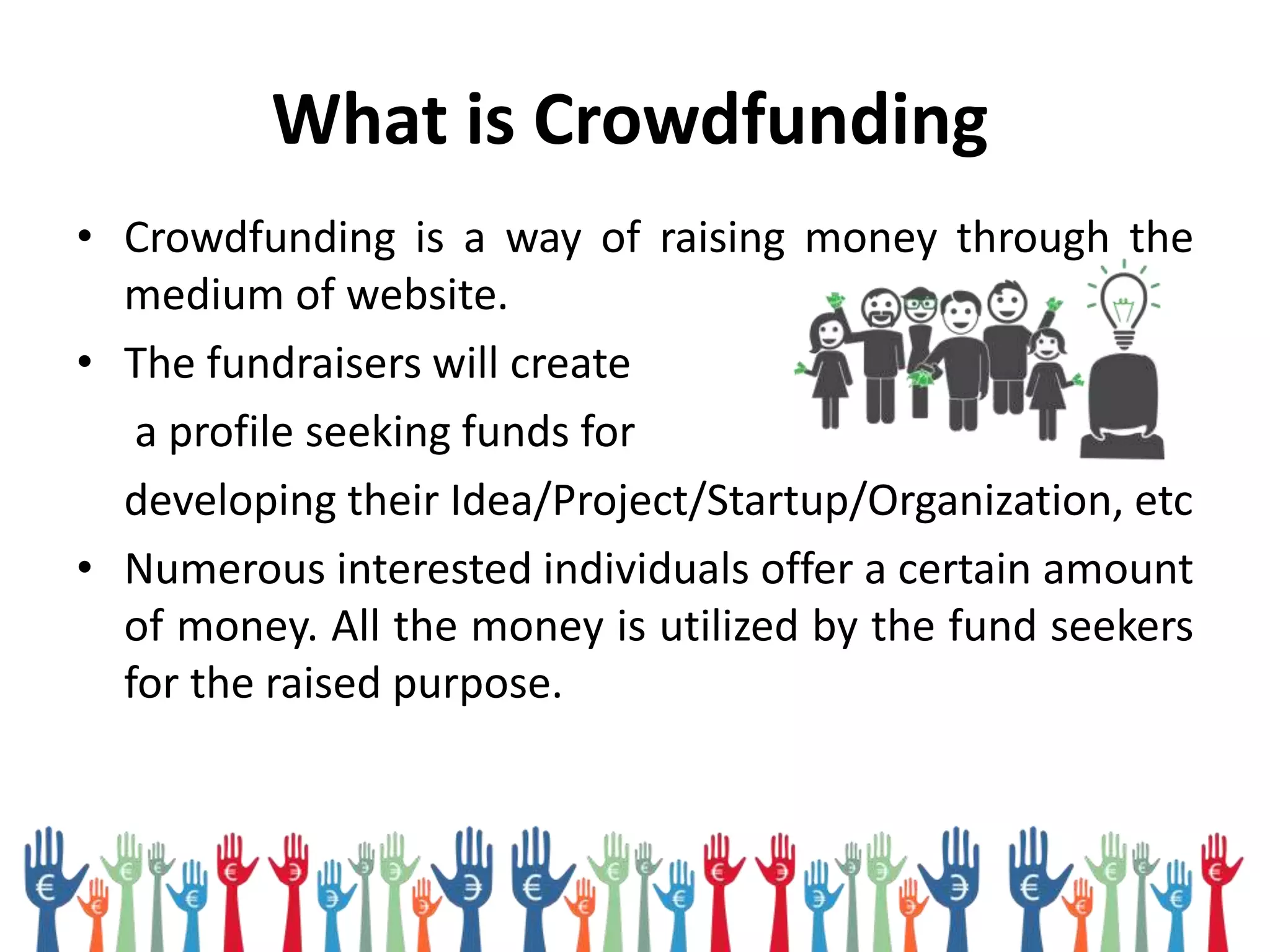 What is Crowdfunding

• Crowdfunding is a way of raising money through the medium of website.

• The fundraisers will create a profile seeking funds for developing their Idea/Project/Startup/Organization, etc

• Numerous interested individuals offer a certain amount of money. All the money is utilized by the fund seekers for the raised purpose.